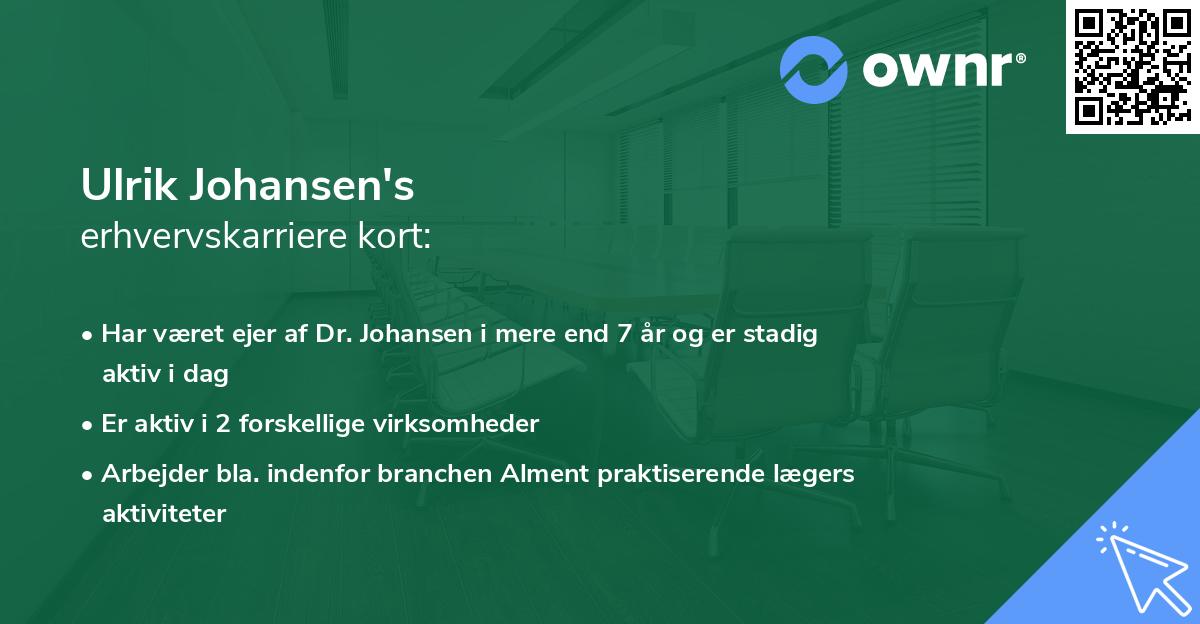 ownr®

Ulrik Johansen's
erhvervskarriere kort:

• Har været ejer af Dr. Johansen i mere end 7 år og er stadig aktiv i dag
• Er aktiv i 2 forskellige virksomheder
• Arbejder bla. indenfor branchen Alment praktiserende lægers aktiviteter